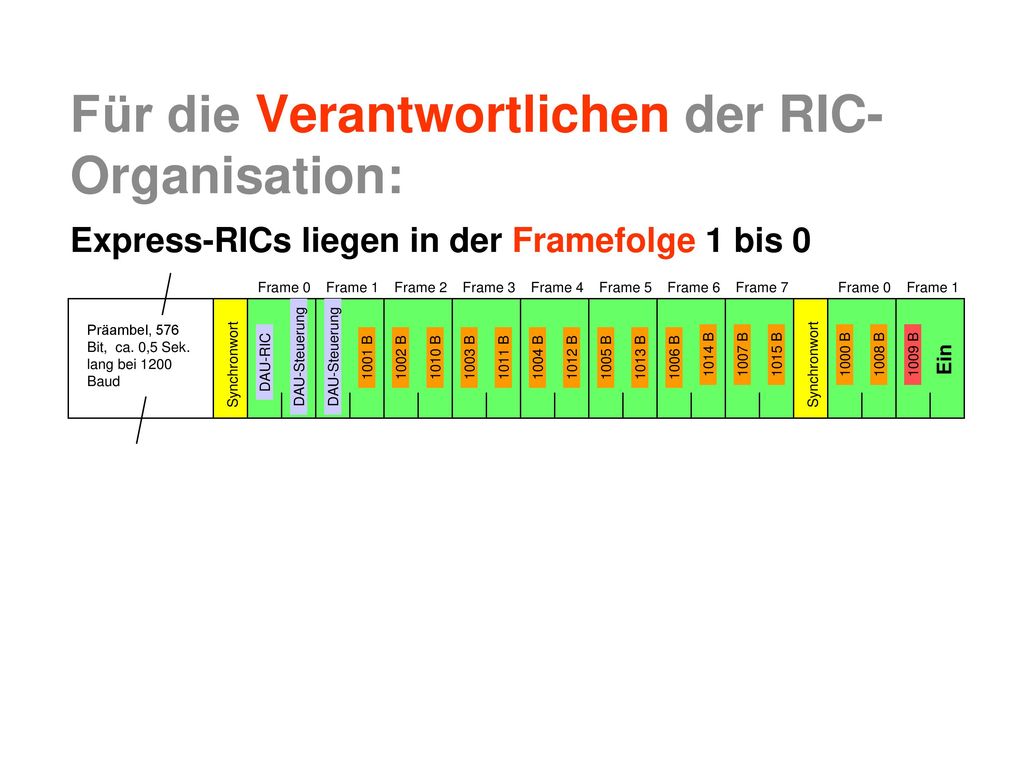 Für die Verantwortlichen der RIC-Organisation:

Express-RICs liegen in der Framefolge 1 bis 0

Frame 0 Frame 1 Frame 2 Frame 3 Frame 4 Frame 5 Frame 6 Frame 7 Frame 0 Frame 1

Präambel, 576 Bit, ca. 0,5 Sek. lang bei 1200 Baud

Synchronwort

DAU-RIC

DAU-Steuerung

DAU-Steuerung

1001 B

1002 B

1010 B

1003 B

1011 B

1004 B

1012 B

1005 B

1013 B

1006 B

1014 B

1007 B

1015 B

Synchronwort

1000 B

1008 B

1009 B

Ein